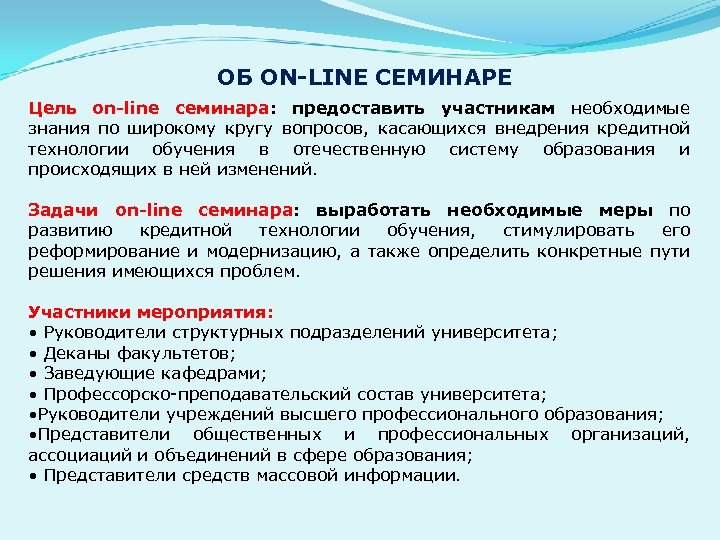 ОБ ON-LINE СЕМИНАРЕ

Цель on-line семинара: предоставить участникам необходимые знания по широкому кругу вопросов, касающихся внедрения кредитной технологии обучения в отечественную систему образования и происходящих в ней изменений.

Задачи on-line семинара: выработать необходимые меры по развитию кредитной технологии обучения, стимулировать его реформирование и модернизацию, а также определить конкретные пути решения имеющихся проблем.

Участники мероприятия:
• Руководители структурных подразделений университета;
• Деканы факультетов;
• Заведующие кафедрами;
• Профессорско-преподавательский состав университета;
•Руководители учреждений высшего профессионального образования;
•Представители общественных и профессиональных организаций, ассоциаций и объединений в сфере образования;
• Представители средств массовой информации.